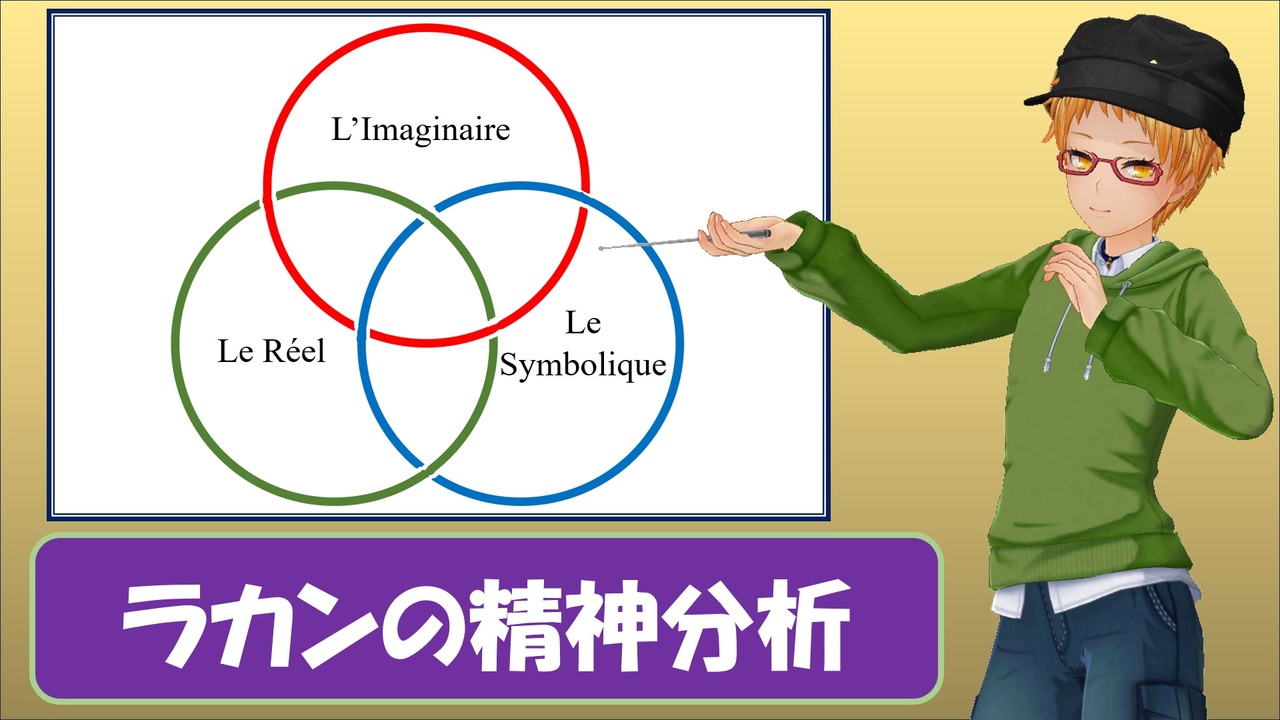 L’Imaginaire

Le Réel

Le Symbolique

ラカンの精神分析